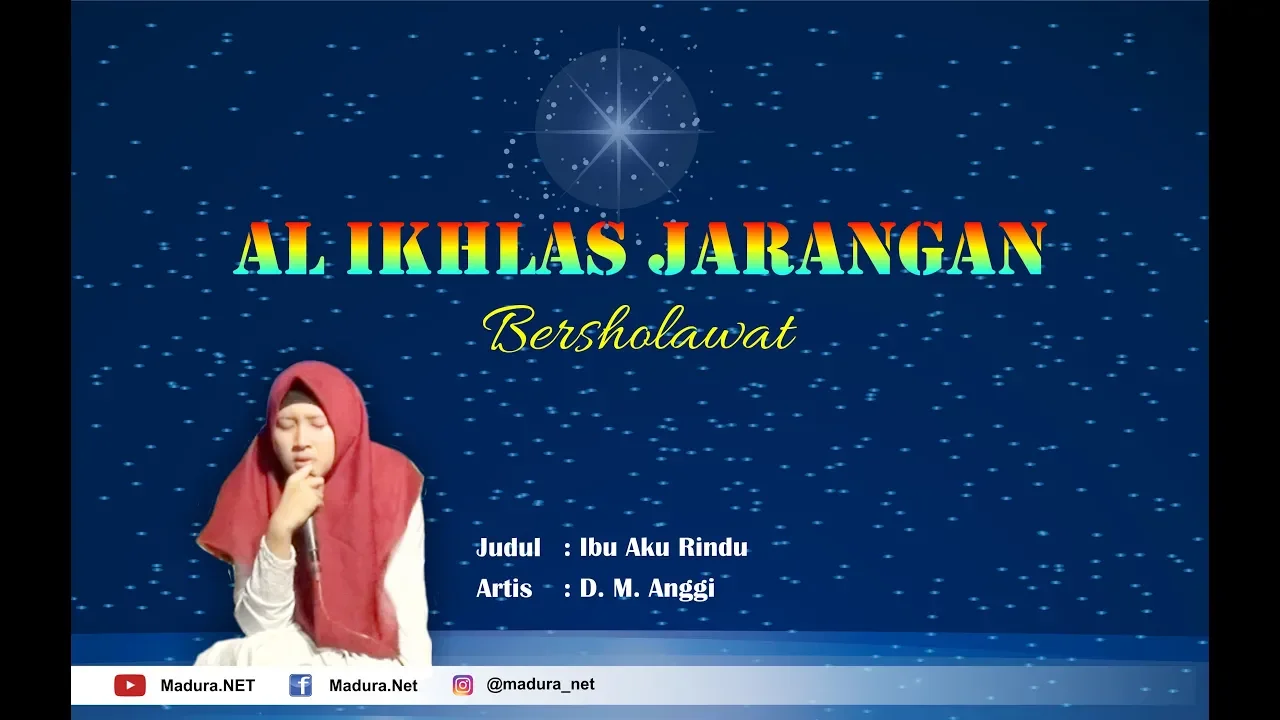 AL IKHLAS JARANGAN
Bersholawat

Judul : Ibu Aku Rindu
Artis : D. M. Anggi

Madura.NET Madura.Net @madura_net